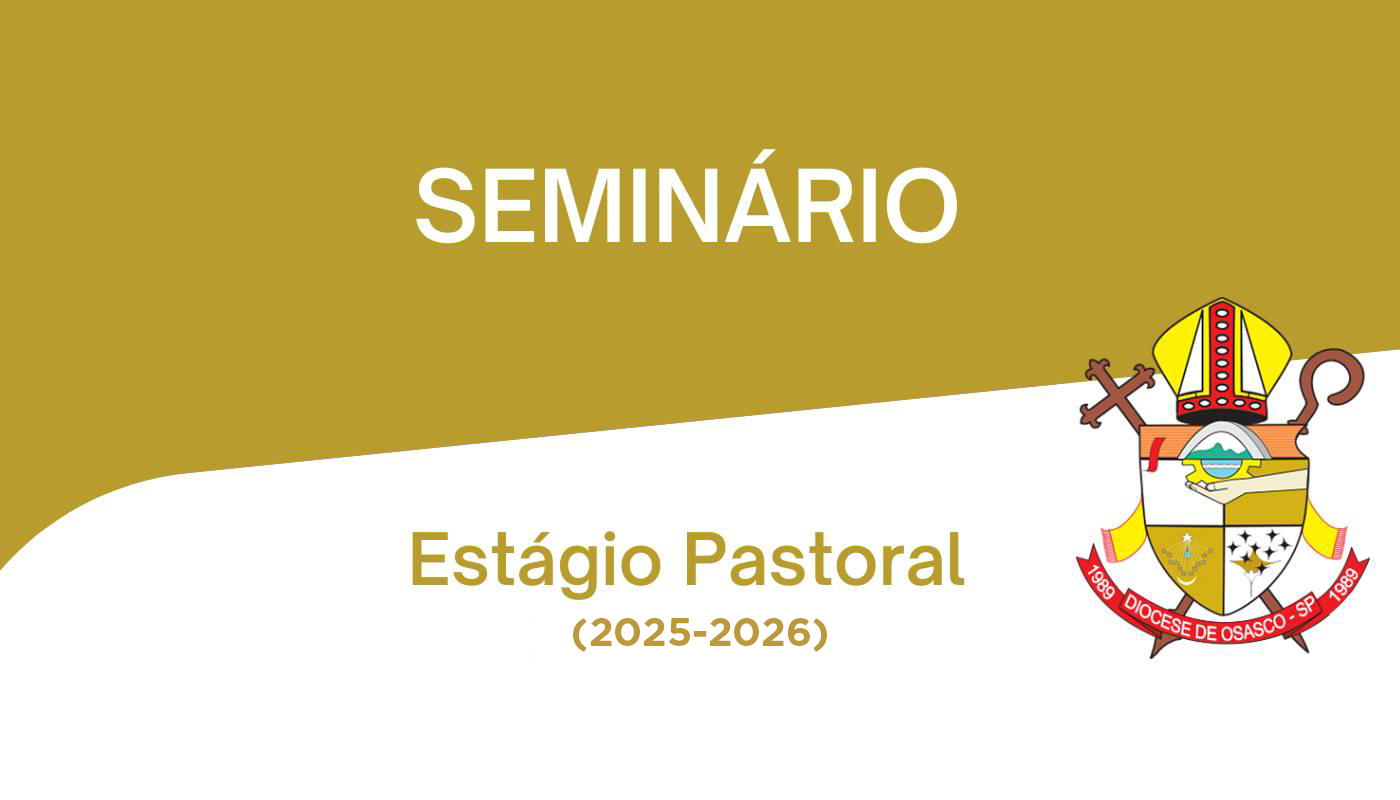 SEMINÁRIO

Estágio Pastoral
(2025-2026)

1989 DIOCESE DE OSASCO - SP 1989